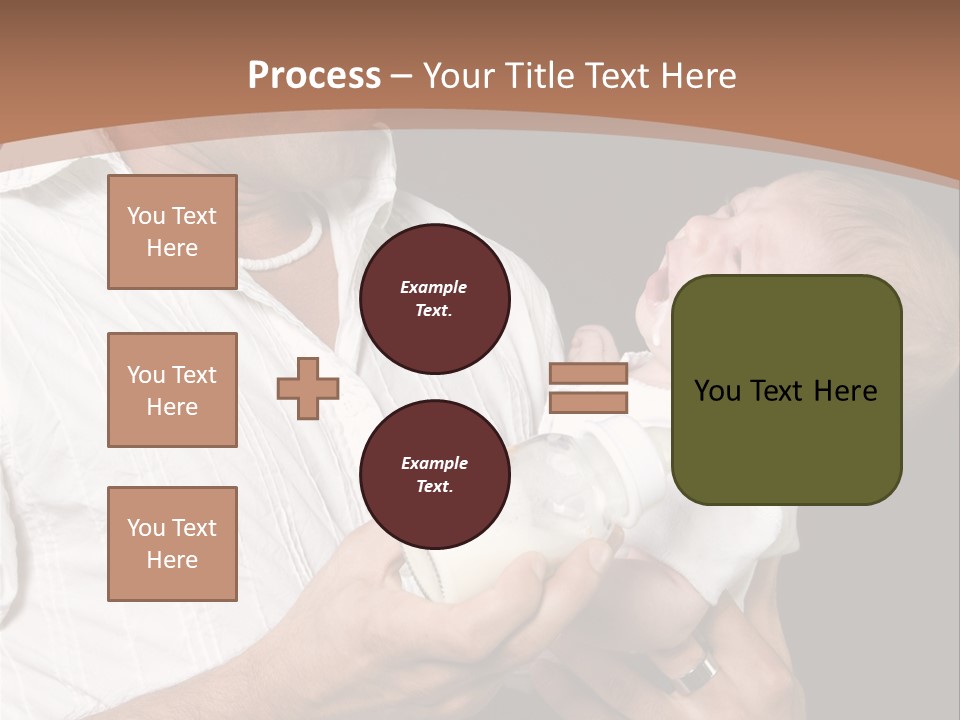 Process – Your Title Text Here

You Text Here

You Text Here

You Text Here

Example Text.

Example Text.

You Text Here